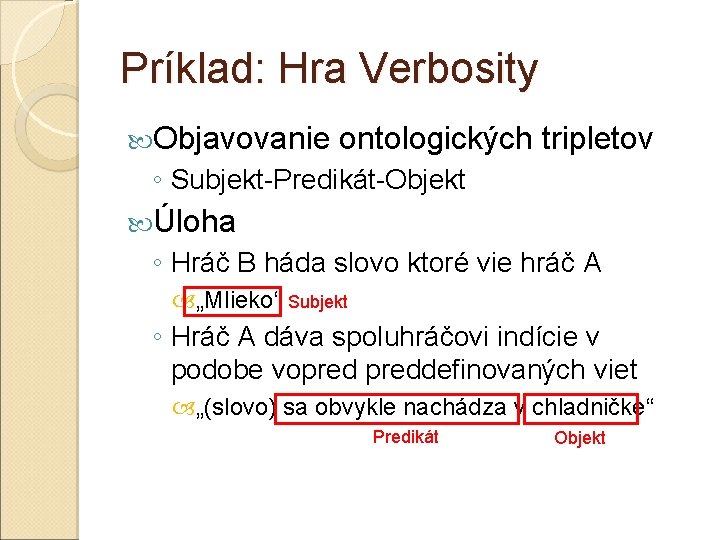 Príklad: Hra Verbosity

Objavovanie ontologických tripletov
◦ Subjekt-Predikát-Objekt

Úloha
◦ Hráč B háda slovo ktoré vie hráč A
„Mlieko“ Subjekt
◦ Hráč A dáva spoluhráčovi indície v podobe vopred preddefinovaných viet
„(slovo) sa obvykle nachádza v chladničke“
Predikát Objekt